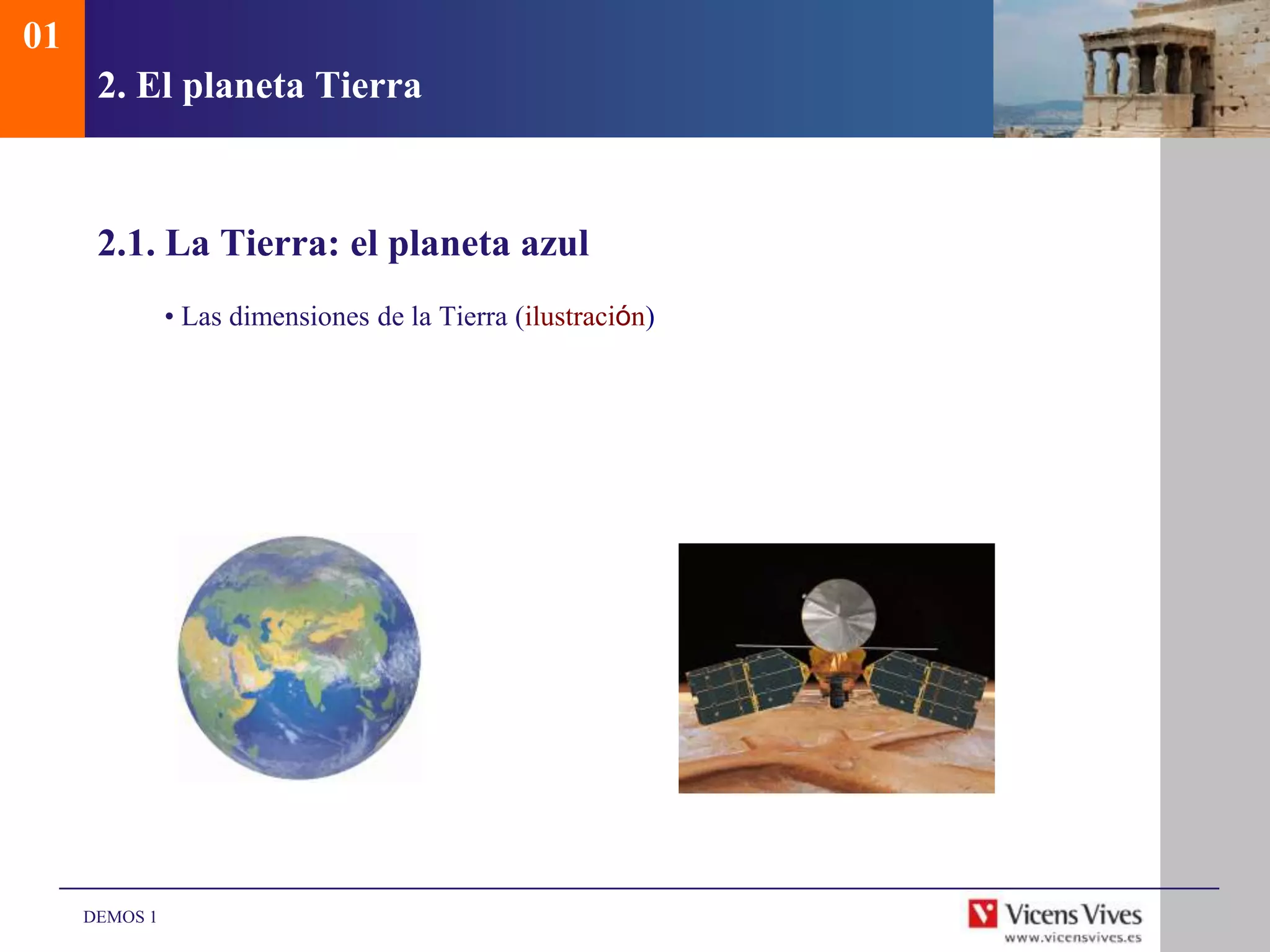 01

2. El planeta Tierra

2.1. La Tierra: el planeta azul

• Las dimensiones de la Tierra (ilustración)

DEMOS 1

Vicens Vives
www.vicensvives.es